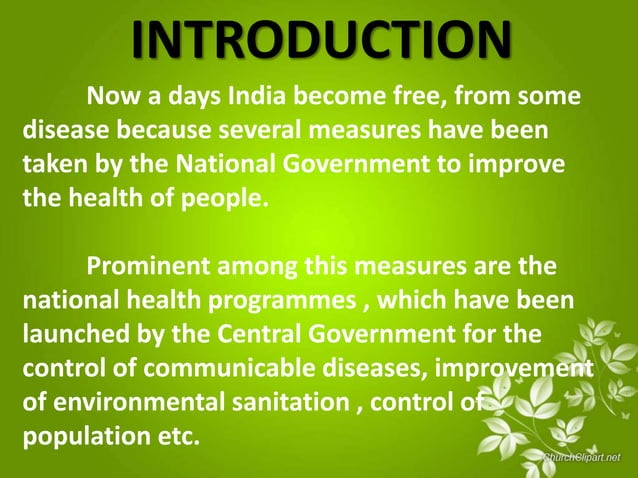 INTRODUCTION

Now a days India become free, from some disease because several measures have been taken by the National Government to improve the health of people.

Prominent among this measures are the national health programmes , which have been launched by the Central Government for the control of communicable diseases, improvement of environmental sanitation , control of population etc.

ChurchClipart.net